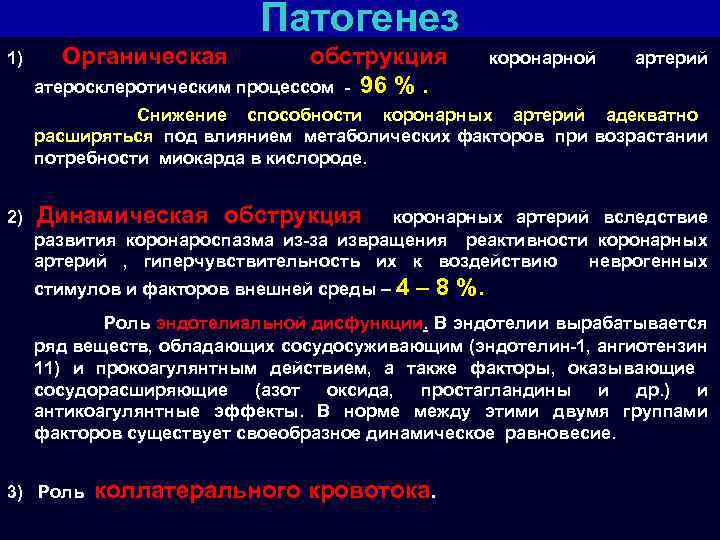 Патогенез

1) Органическая обструкция коронарной артерий атеросклеротическим процессом - 96 % .

Снижение способности коронарных артерий адекватно расширяться под влиянием метаболических факторов при возрастании потребности миокарда в кислороде.

2) Динамическая обструкция коронарных артерий вследствие развития коронароспазма из-за извращения реактивности коронарных артерий , гиперчувствительность их к воздействию неврогенных стимулов и факторов внешней среды – 4 – 8 %.

Роль эндотелиальной дисфункции. В эндотелии вырабатывается ряд веществ, обладающих сосудосуживающим (эндотелин-1, ангиотензин 11) и прокоагулянтным действием, а также факторы, оказывающие сосудорасширяющие (азот оксида, простагландины и др.) и антикоагулянтные эффекты. В норме между этими двумя группами факторов существует своеобразное динамическое равновесие.

3) Роль коллатерального кровотока.